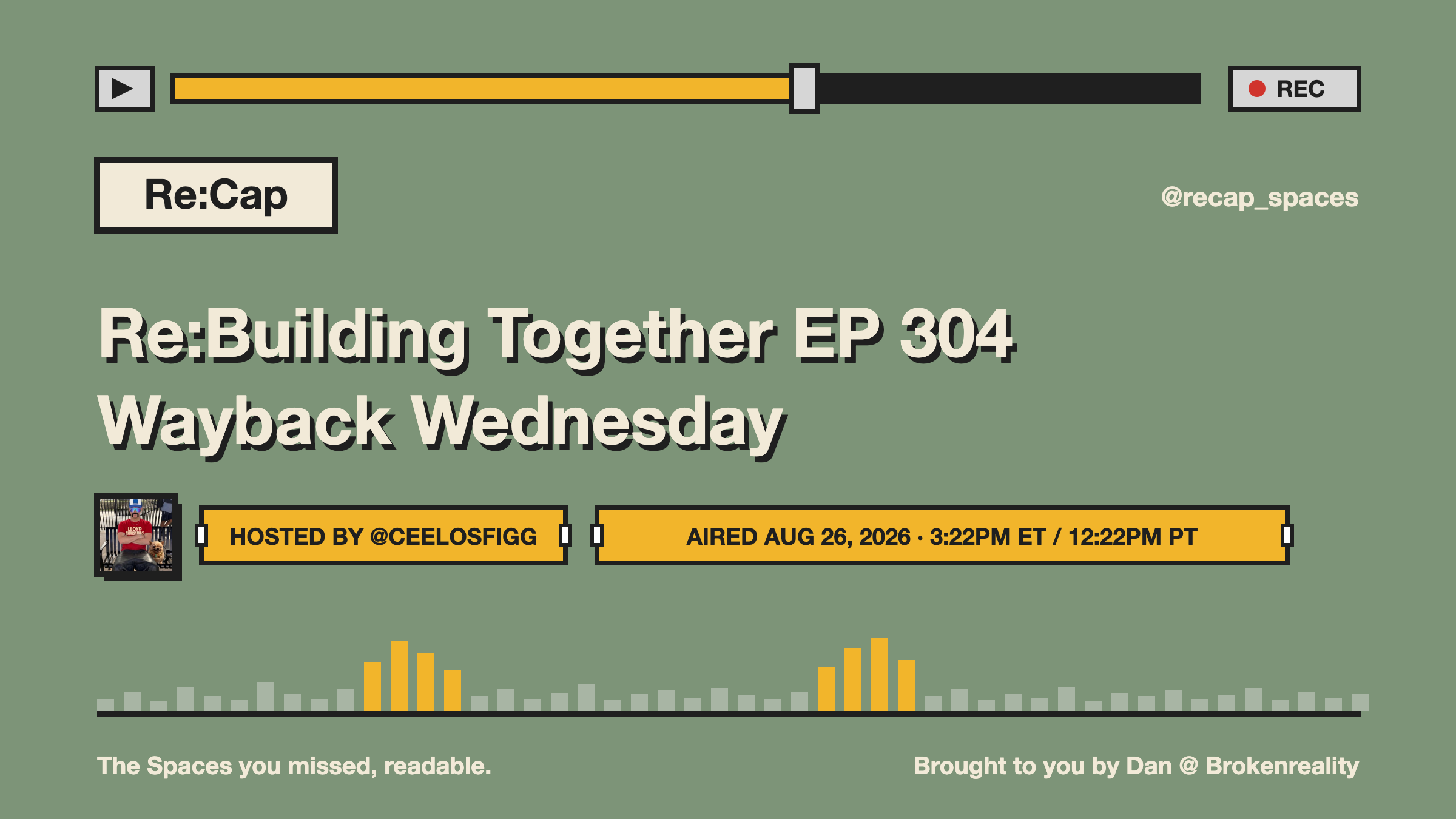 REC

Re:Cap

@recap_spaces

Re:Building Together EP 304 Wayback Wednesday

LLOYD CHRISTMAS

HOSTED BY @CEELOSFIGG

AIRED AUG 26, 2026 · 3:22PM ET / 12:22PM PT

The Spaces you missed, readable.

Brought to you by Dan @ Brokenreality